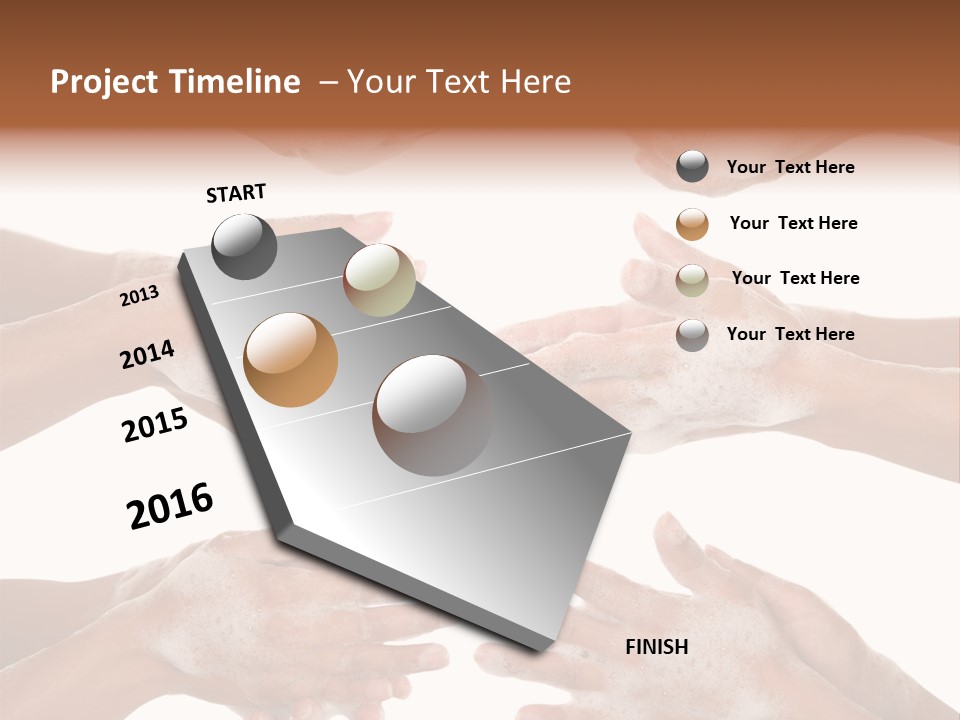 Project Timeline – Your Text Here

START

2013

2014

2015

2016

FINISH

Your Text Here

Your Text Here

Your Text Here

Your Text Here